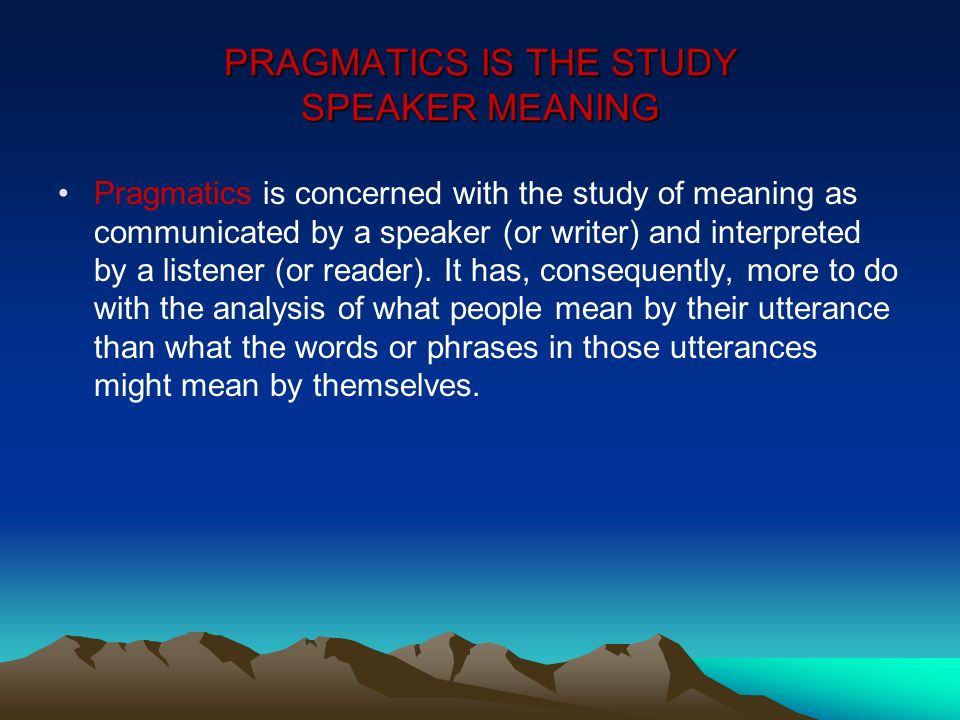 PRAGMATICS IS THE STUDY SPEAKER MEANING

• Pragmatics is concerned with the study of meaning as communicated by a speaker (or writer) and interpreted by a listener (or reader). It has, consequently, more to do with the analysis of what people mean by their utterance than what the words or phrases in those utterances might mean by themselves.